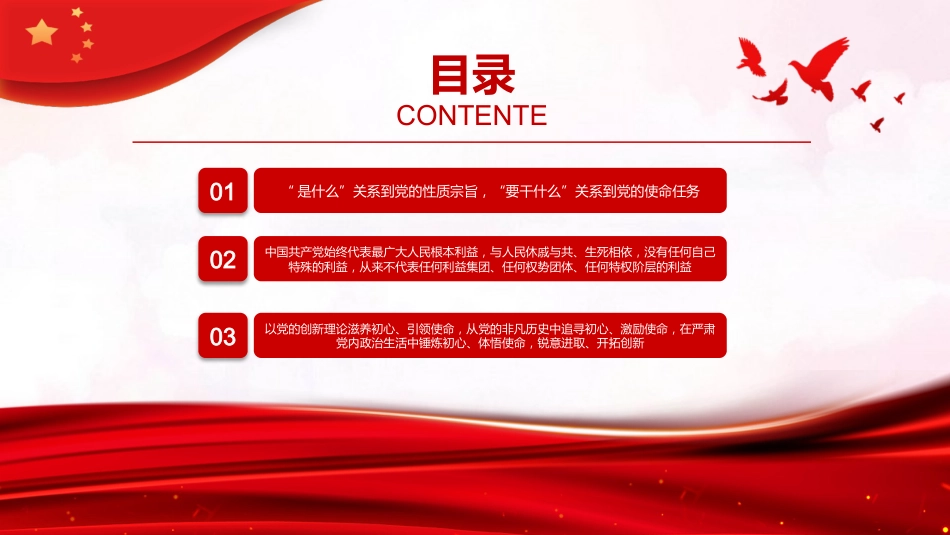 目录
CONTENTE

01
“是什么”关系到党的性质宗旨，“要干什么”关系到党的使命任务

02
中国共产党始终代表最广大人民根本利益，与人民休戚与共、生死相依，没有任何自己特殊的利益，从来不代表任何利益集团、任何权势团体、任何特权阶层的利益

03
以党的创新理论滋养初心、引领使命，从党的非凡历史中追寻初心、激励使命，在严肃党内政治生活中锤炼初心、体悟使命，锐意进取、开拓创新